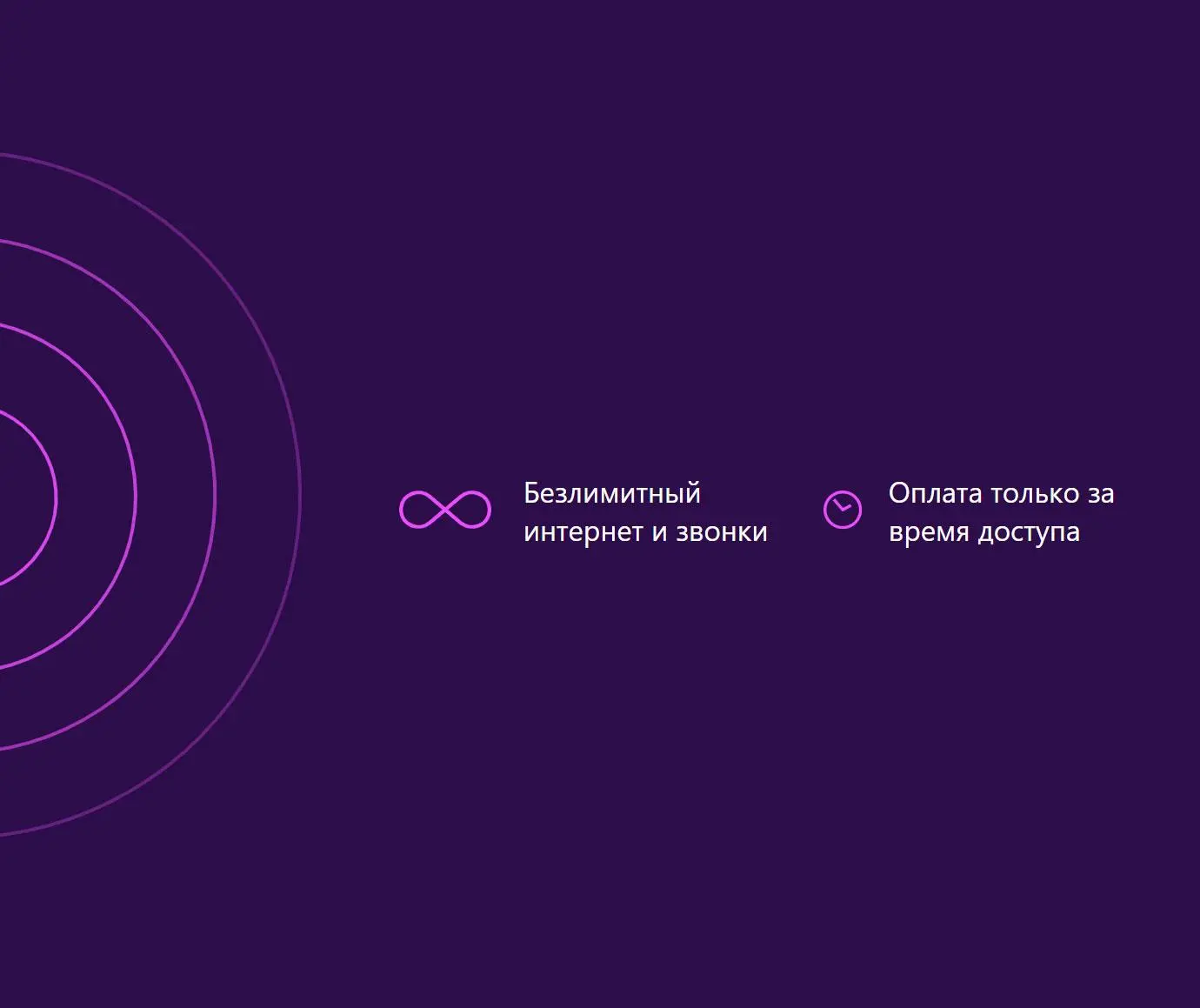 Безлимитный интернет и звонки

Оплата только за время доступа